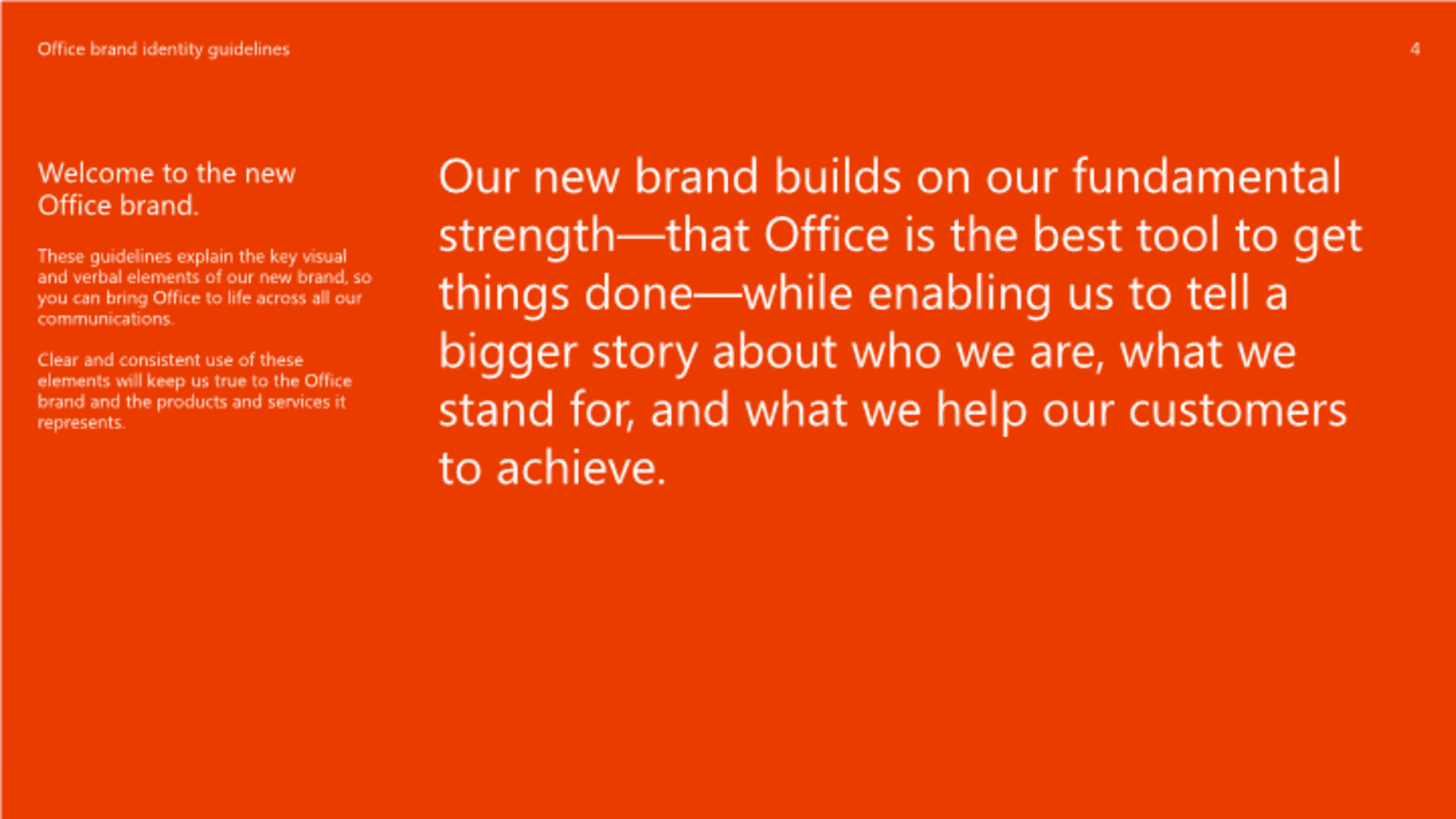 Office brand identity guidelines

4

Welcome to the new Office brand.

These guidelines explain the key visual and verbal elements of our new brand, so you can bring Office to life across all our communications.

Clear and consistent use of these elements will keep us true to the Office brand and the products and services it represents.

Our new brand builds on our fundamental strength—that Office is the best tool to get things done—while enabling us to tell a bigger story about who we are, what we stand for, and what we help our customers to achieve.